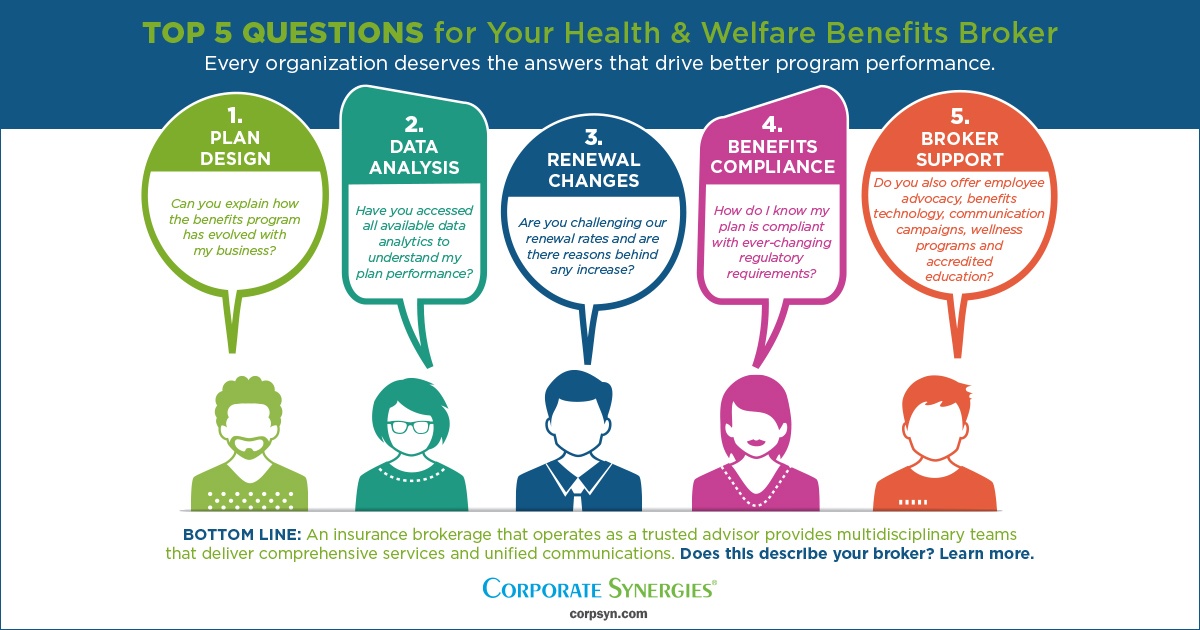 TOP 5 QUESTIONS for Your Health & Welfare Benefits Broker

Every organization deserves the answers that drive better program performance.

1. PLAN DESIGN

Can you explain how the benefits program has evolved with my business?

2. DATA ANALYSIS

Have you accessed all available data analytics to understand my plan performance?

3. RENEWAL CHANGES

Are you challenging our renewal rates and are there reasons behind any increase?

4. BENEFITS COMPLIANCE

How do I know my plan is compliant with ever-changing regulatory requirements?

5. BROKER SUPPORT

Do you also offer employee advocacy, benefits technology, communication campaigns, wellness programs and accredited education?

BOTTOM LINE: An insurance brokerage that operates as a trusted advisor provides multidisciplinary teams that deliver comprehensive services and unified communications. Does this describe your broker? Learn more.

CORPORATE SYNERGIES®

corpsyn.com